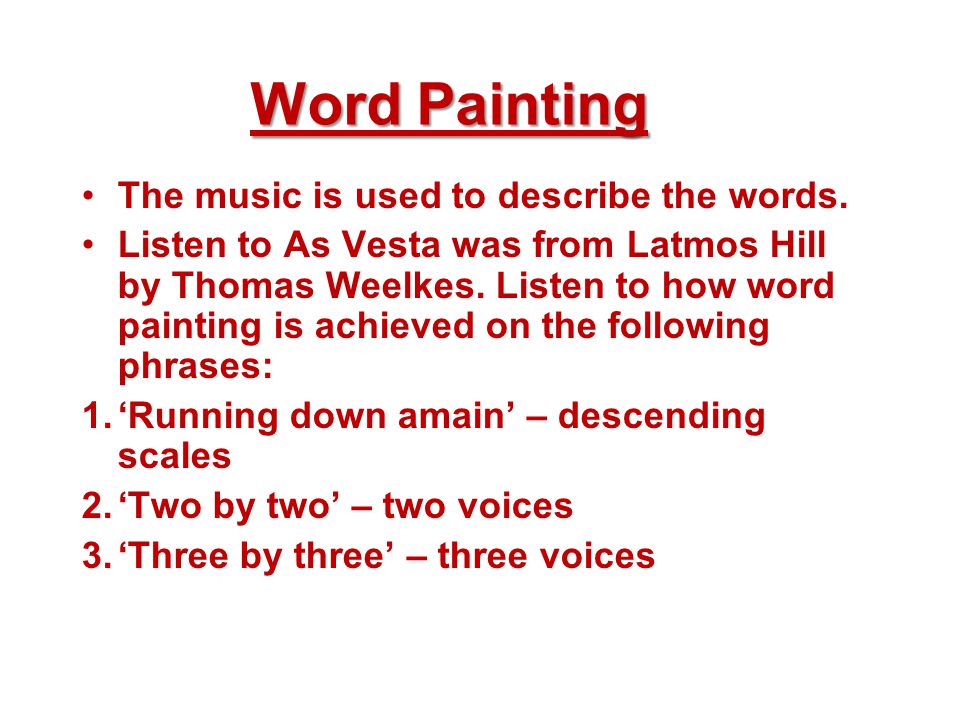 Word Painting

• The music is used to describe the words.
• Listen to As Vesta was from Latmos Hill by Thomas Weelkes. Listen to how word painting is achieved on the following phrases:
1. ‘Running down amain’ – descending scales
2. ‘Two by two’ – two voices
3. ‘Three by three’ – three voices